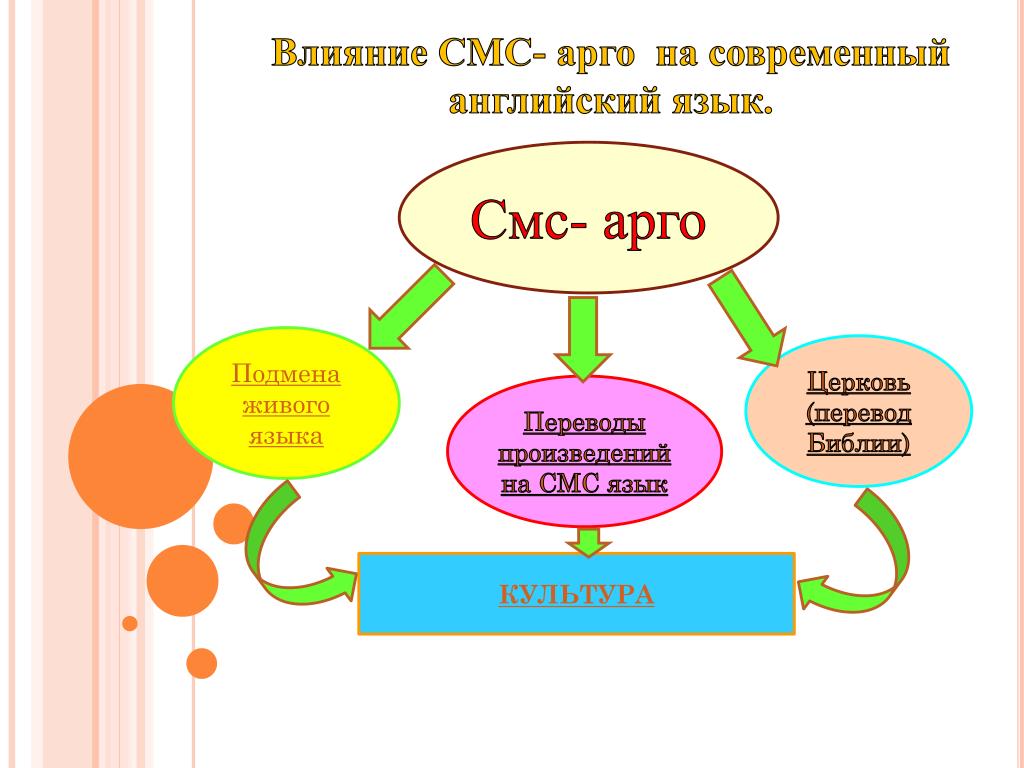 Влияние СМС- арго на современный английский язык.

Смс- арго

Подмена живого языка

Переводы произведений на СМС язык

Церковь (перевод Библии)

КУЛЬТУРА